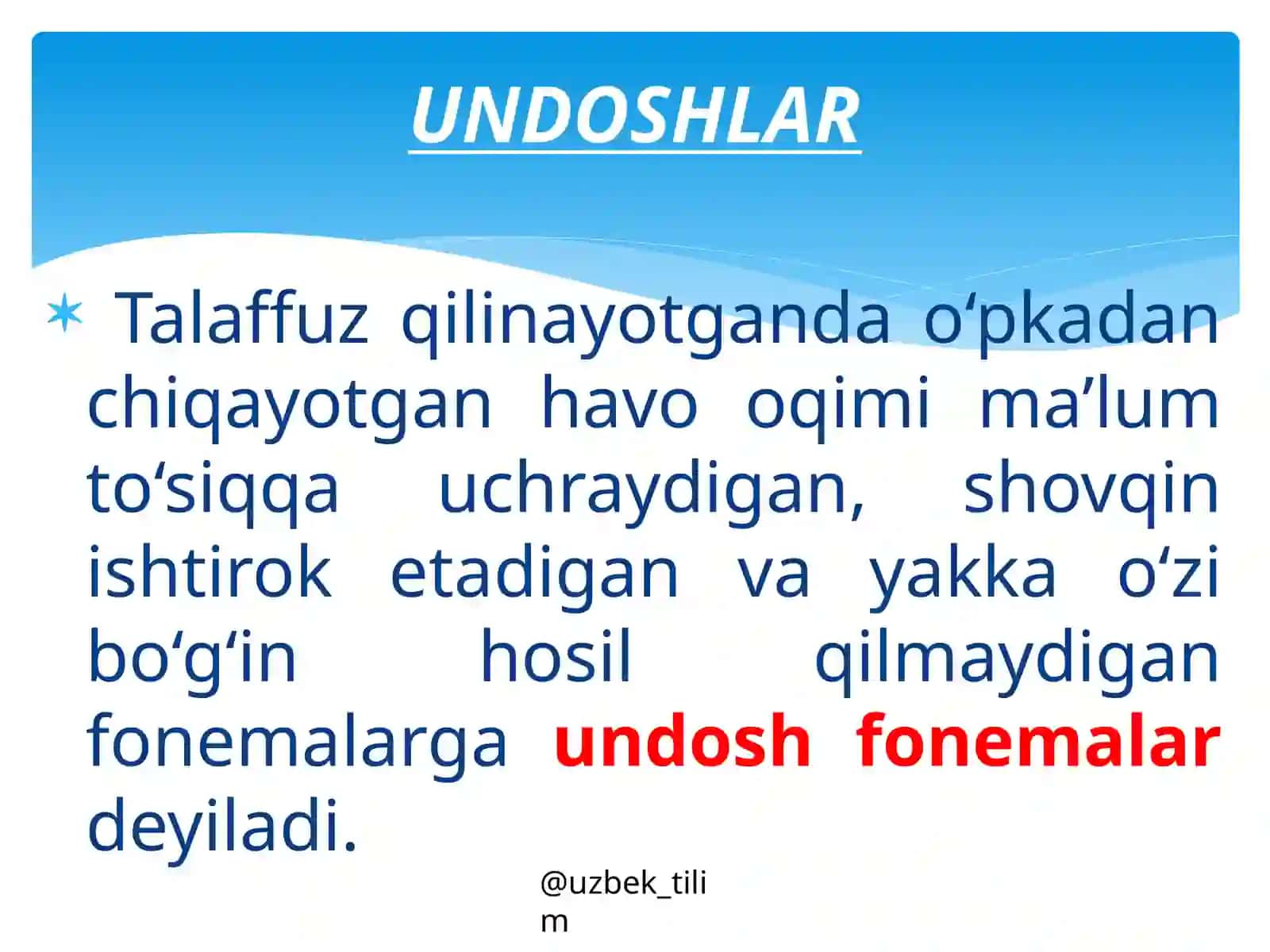 UNDOSHLAR

Talaffuz qilinayotganda o‘pkadan chiqayotgan havo oqimi ma’lum to‘siqqa uchraydigan, shovqin ishtirok etadigan va yakka o‘zi bo‘g‘in hosil qilmaydigan fonemalarga undosh fonemalar deyiladi.

@uzbek_tilim